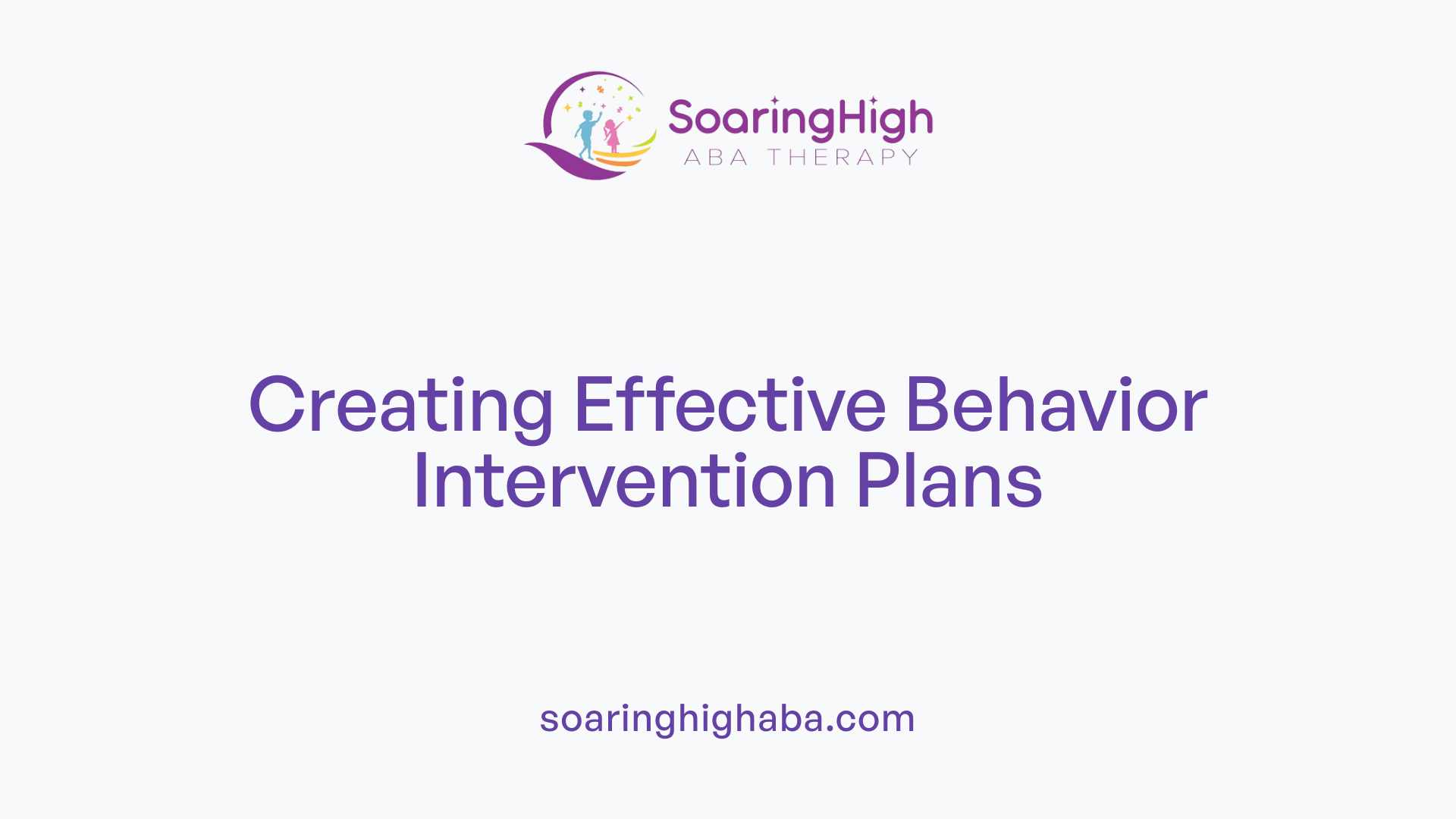 SoaringHigh
ABA THERAPY

Creating Effective Behavior Intervention Plans

soaringhighaba.com